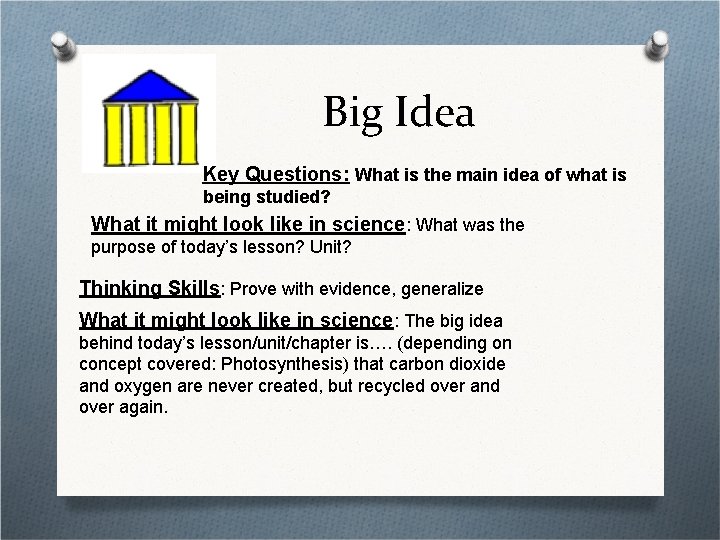 Big Idea

Key Questions: What is the main idea of what is being studied?

What it might look like in science: What was the purpose of today's lesson? Unit?

Thinking Skills: Prove with evidence, generalize

What it might look like in science: The big idea behind today's lesson/unit/chapter is…. (depending on concept covered: Photosynthesis) that carbon dioxide and oxygen are never created, but recycled over and over again.